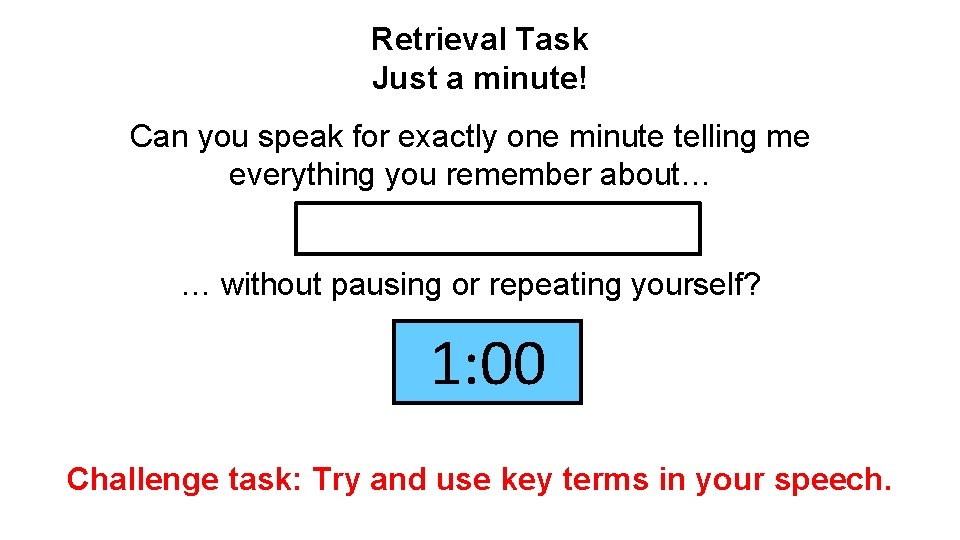 Retrieval Task
Just a minute!

Can you speak for exactly one minute telling me everything you remember about…

… without pausing or repeating yourself?

1:00

Challenge task: Try and use key terms in your speech.